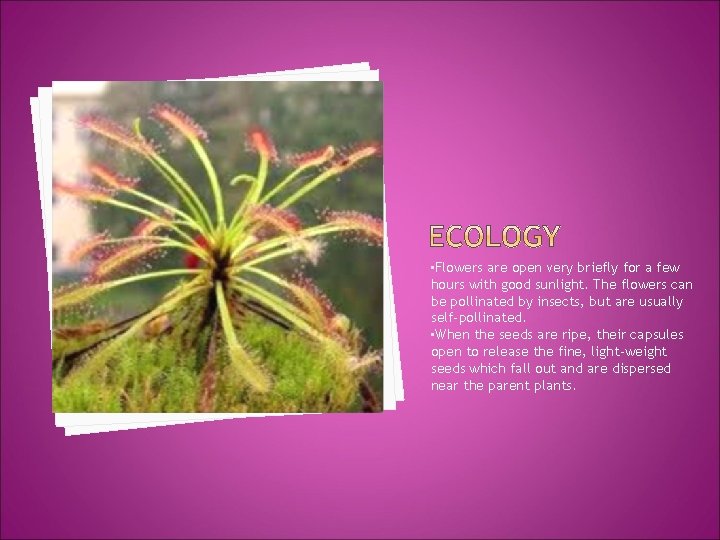 ECOLOGY

•Flowers are open very briefly for a few hours with good sunlight. The flowers can be pollinated by insects, but are usually self-pollinated.
•When the seeds are ripe, their capsules open to release the fine, light-weight seeds which fall out and are dispersed near the parent plants.